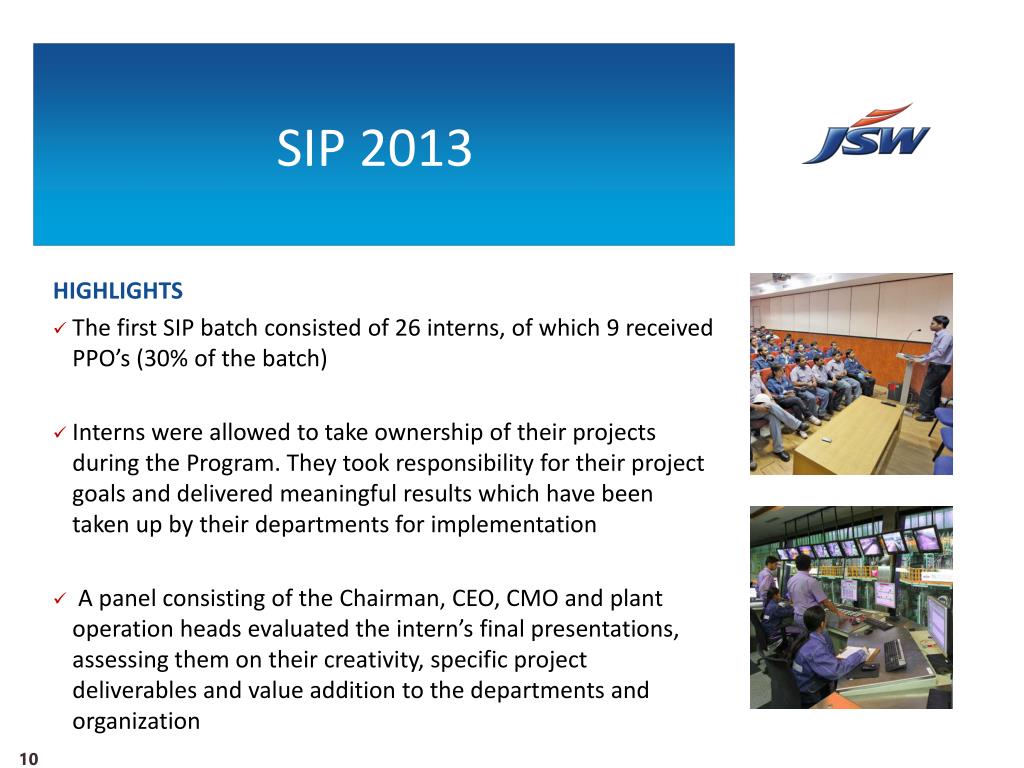 SIP 2013

JSW

HIGHLIGHTS

✓ The first SIP batch consisted of 26 interns, of which 9 received PPO's (30% of the batch)

✓ Interns were allowed to take ownership of their projects during the Program. They took responsibility for their project goals and delivered meaningful results which have been taken up by their departments for implementation

✓ A panel consisting of the Chairman, CEO, CMO and plant operation heads evaluated the intern's final presentations, assessing them on their creativity, specific project deliverables and value addition to the departments and organization

10